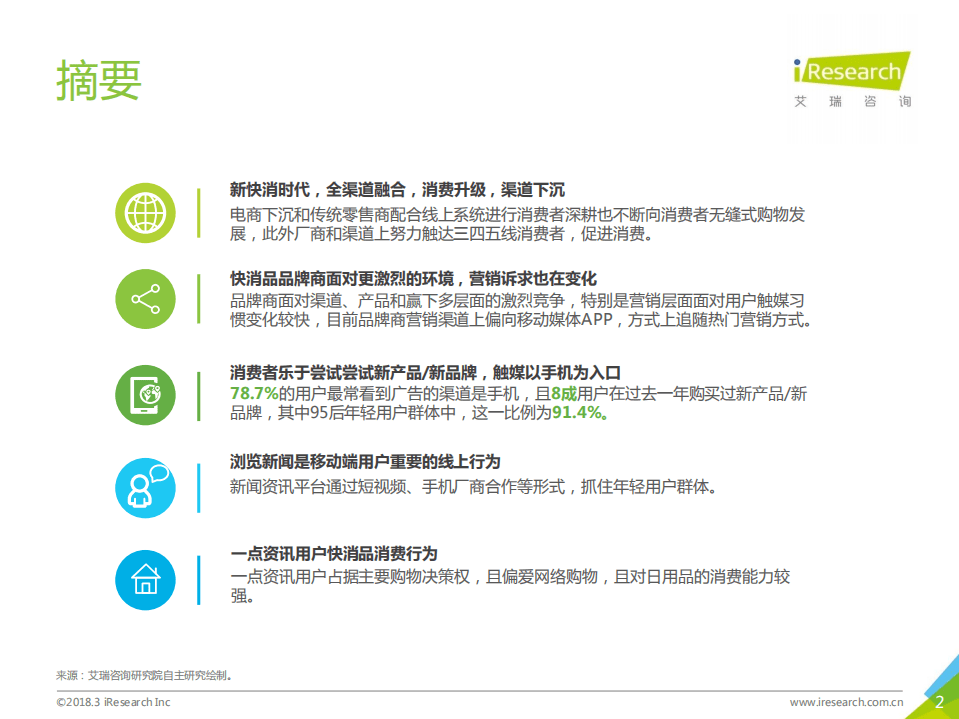 摘要

iResearch
艾 瑞 咨 询

新快消时代，全渠道融合，消费升级，渠道下沉
电商下沉和传统零售商配合线上系统进行消费者深耕也不断向消费者无缝式购物发展，此外厂商和渠道上努力触达三四五线消费者，促进消费。

快消品品牌商面对更激烈的环境，营销诉求也在变化
品牌商面对渠道、产品和赢下多层面的激烈竞争，特别是营销层面面对用户触媒习惯变化较快，目前品牌商营销渠道上偏向移动媒体APP，方式上追随热门营销方式。

消费者乐于尝试尝试新产品/新品牌，触媒以手机为入口
78.7%的用户最常看到广告的渠道是手机，且8成用户在过去一年购买过新产品/新品牌，其中95后年轻用户群体中，这一比例为91.4%。

浏览新闻是移动端用户重要的线上行为
新闻资讯平台通过短视频、手机厂商合作等形式，抓住年轻用户群体。

一点资讯用户快消品消费行为
一点资讯用户占据主要购物决策权，且偏爱网络购物，且对日用品的消费能力较强。

来源：艾瑞咨询研究院自主研究绘制。

©2018.3 iResearch Inc
www.iresearch.com.cn
2